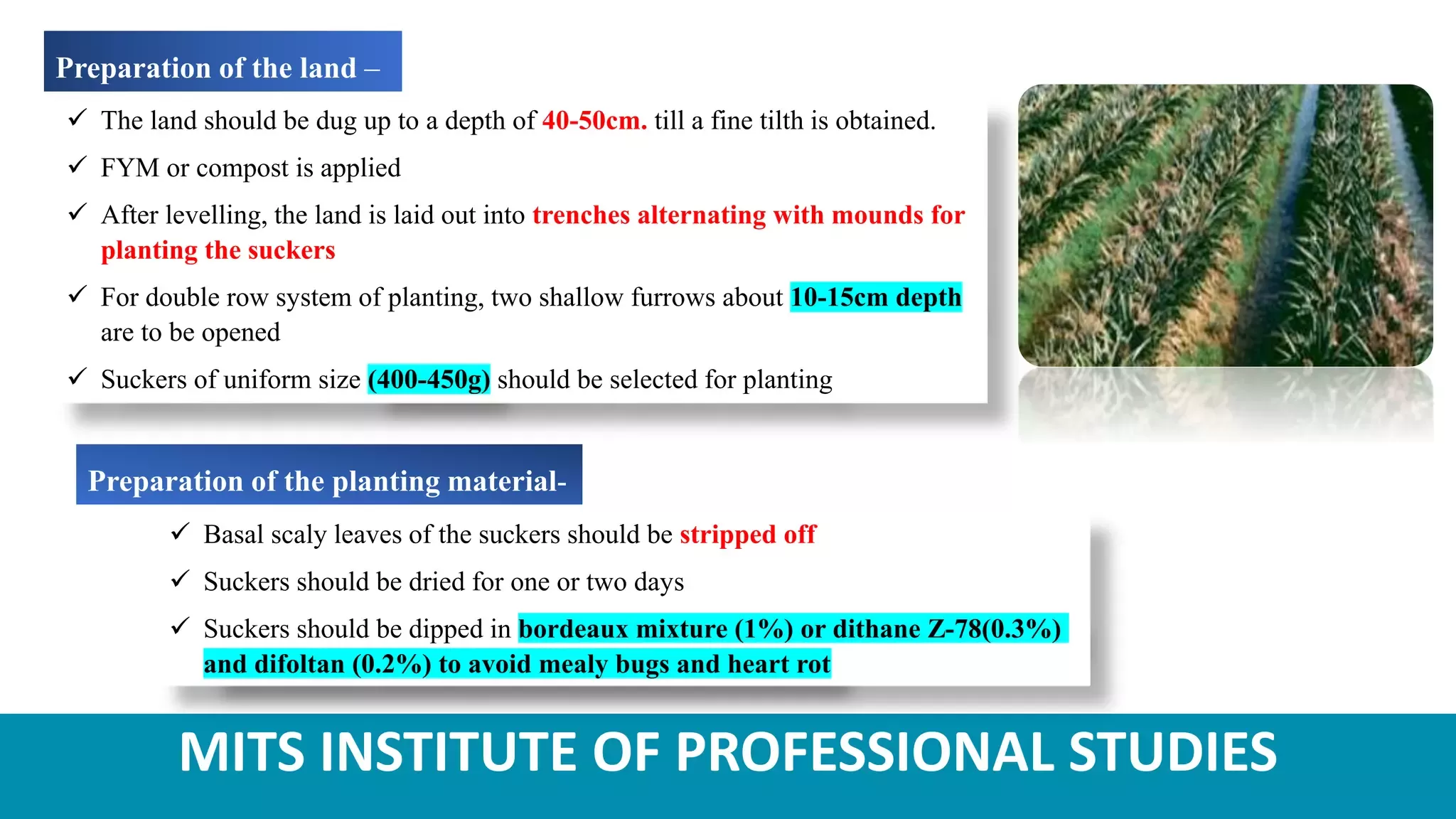 Preparation of the land –

✓ The land should be dug up to a depth of 40-50cm. till a fine tilth is obtained.

✓ FYM or compost is applied

✓ After levelling, the land is laid out into trenches alternating with mounds for planting the suckers

✓ For double row system of planting, two shallow furrows about 10-15cm depth are to be opened

✓ Suckers of uniform size (400-450g) should be selected for planting

Preparation of the planting material-

✓ Basal scaly leaves of the suckers should be stripped off

✓ Suckers should be dried for one or two days

✓ Suckers should be dipped in bordeaux mixture (1%) or dithane Z-78(0.3%) and difoltan (0.2%) to avoid mealy bugs and heart rot

MITS INSTITUTE OF PROFESSIONAL STUDIES